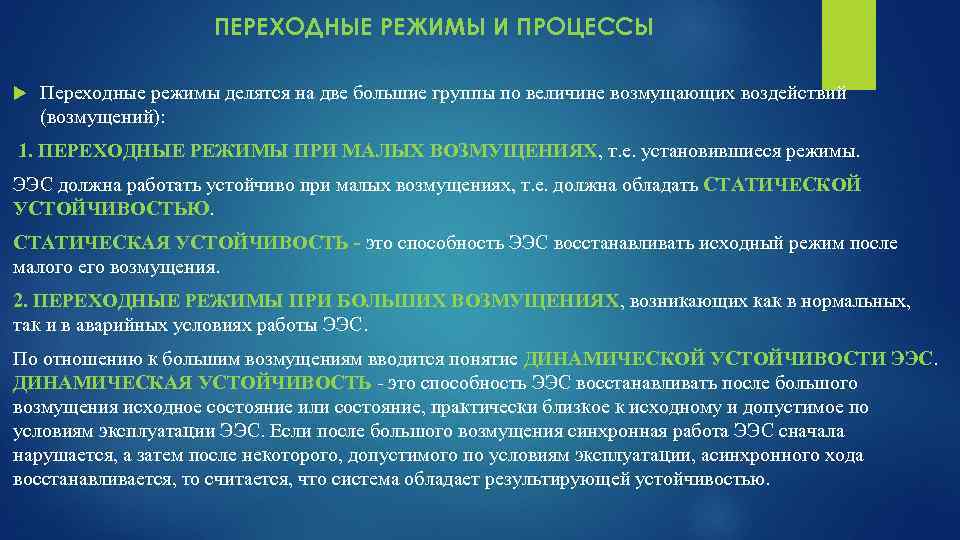 ПЕРЕХОДНЫЕ РЕЖИМЫ И ПРОЦЕССЫ

Переходные режимы делятся на две большие группы по величине возмущающих воздействий (возмущений):

1. ПЕРЕХОДНЫЕ РЕЖИМЫ ПРИ МАЛЫХ ВОЗМУЩЕНИЯХ, т.е. установившиеся режимы.

ЭЭС должна работать устойчиво при малых возмущениях, т.е. должна обладать СТАТИЧЕСКОЙ УСТОЙЧИВОСТЬЮ.

СТАТИЧЕСКАЯ УСТОЙЧИВОСТЬ - это способность ЭЭС восстанавливать исходный режим после малого его возмущения.

2. ПЕРЕХОДНЫЕ РЕЖИМЫ ПРИ БОЛЬШИХ ВОЗМУЩЕНИЯХ, возникающих как в нормальных, так и в аварийных условиях работы ЭЭС.

По отношению к большим возмущениям вводится понятие ДИНАМИЧЕСКОЙ УСТОЙЧИВОСТИ ЭЭС. ДИНАМИЧЕСКАЯ УСТОЙЧИВОСТЬ - это способность ЭЭС восстанавливать после большого возмущения исходное состояние или состояние, практически близкое к исходному и допустимое по условиям эксплуатации ЭЭС. Если после большого возмущения синхронная работа ЭЭС сначала нарушается, а затем после некоторого, допустимого по условиям эксплуатации, асинхронного хода восстанавливается, то считается, что система обладает результирующей устойчивостью.